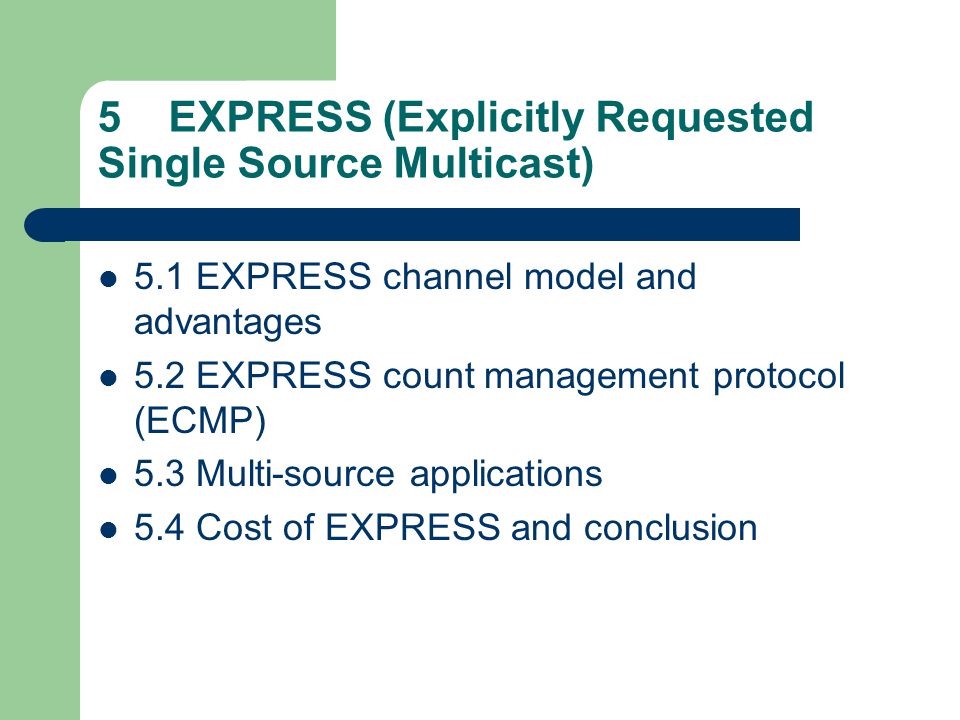 5 EXPRESS (Explicitly Requested Single Source Multicast)

- 5.1 EXPRESS channel model and advantages
- 5.2 EXPRESS count management protocol (ECMP)
- 5.3 Multi-source applications
- 5.4 Cost of EXPRESS and conclusion